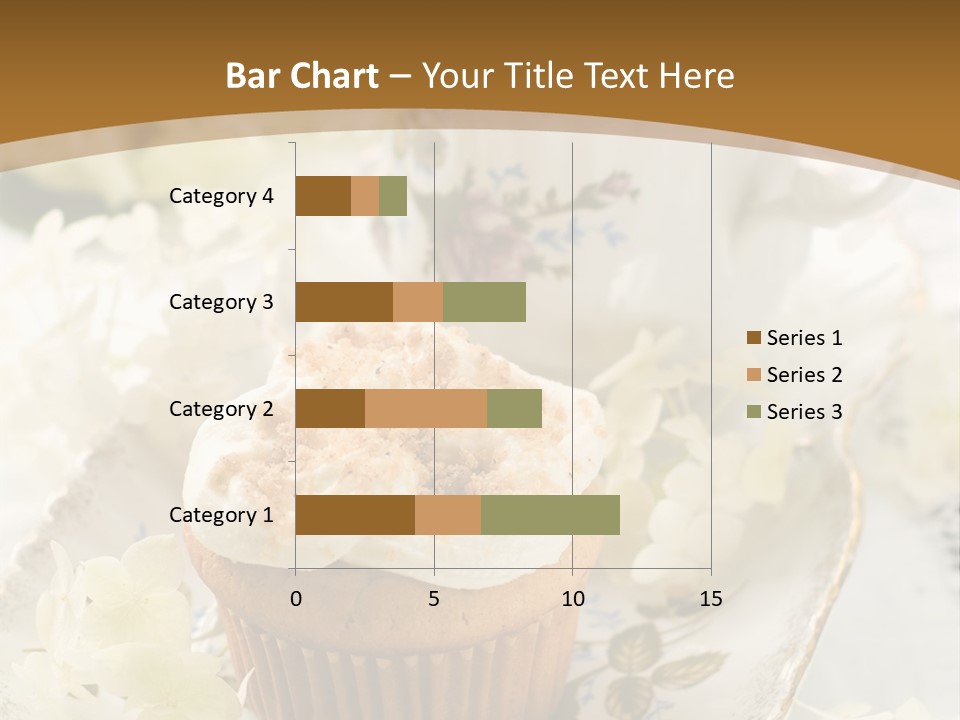 Bar Chart – Your Title Text Here

Category 4
Category 3
Category 2
Category 1

0
5
10
15

Series 1
Series 2
Series 3